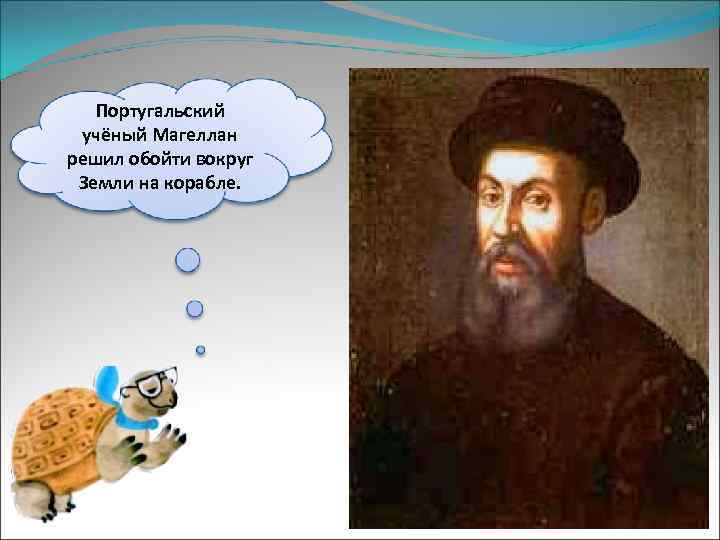 Португальский учёный Магеллан решил обойти вокруг Земли на корабле.